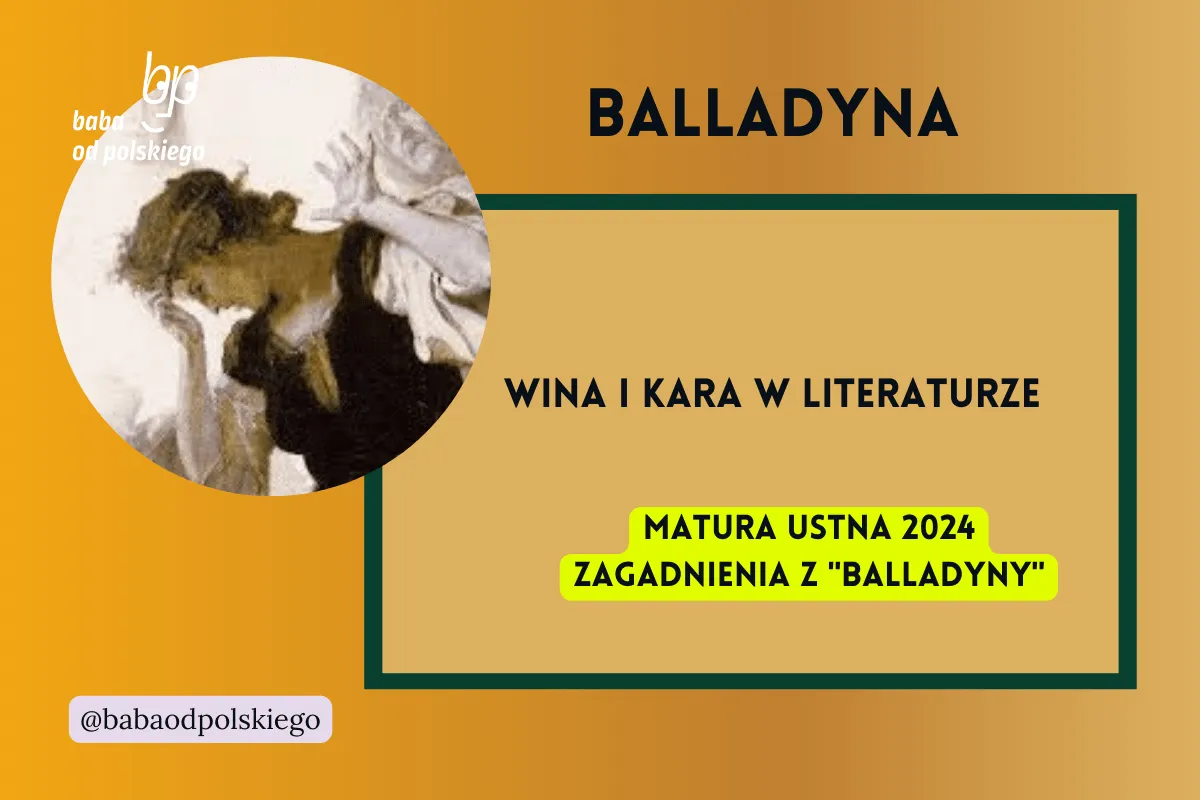 bp
baba
od polskiego

BALLADYNA

WINA I KARA W LITERATURZE

MATURA USTNA 2024
ZAGADNIENIA Z "BALLADYNY"

@babaodpolskiego